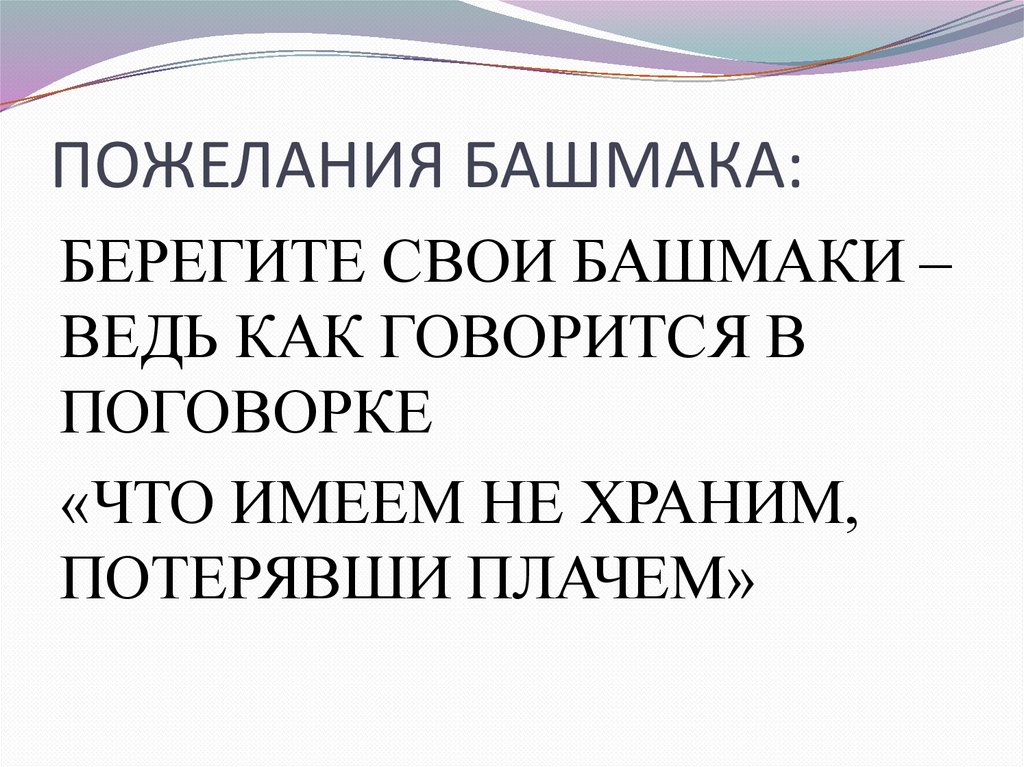 ПОЖЕЛАНИЯ БАШМАКА:

БЕРЕГИТЕ СВОИ БАШМАКИ – ВЕДЬ КАК ГОВОРИТСЯ В ПОГОВОРКЕ

«ЧТО ИМЕЕМ НЕ ХРАНИМ, ПОТЕРЯВШИ ПЛАЧЕМ»